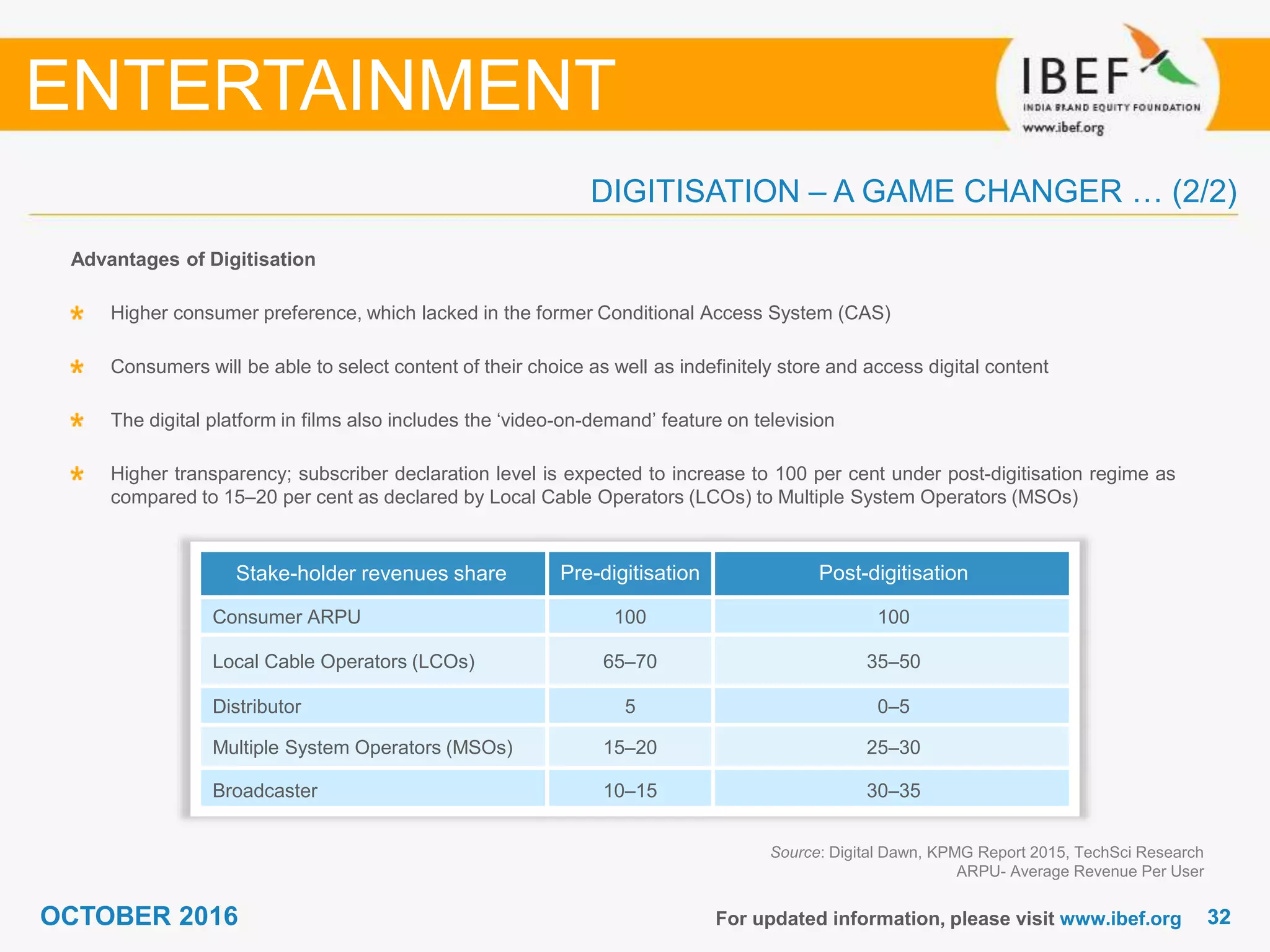 ENTERTAINMENT

IBEF
INDIA BRAND EQUITY FOUNDATION
www.ibef.org

DIGITISATION – A GAME CHANGER … (2/2)

Advantages of Digitisation

* Higher consumer preference, which lacked in the former Conditional Access System (CAS)

* Consumers will be able to select content of their choice as well as indefinitely store and access digital content

* The digital platform in films also includes the ‘video-on-demand’ feature on television

* Higher transparency; subscriber declaration level is expected to increase to 100 per cent under post-digitisation regime as compared to 15–20 per cent as declared by Local Cable Operators (LCOs) to Multiple System Operators (MSOs)

| Stake-holder revenues share | Pre-digitisation | Post-digitisation |
|---|---|---|
| Consumer ARPU | 100 | 100 |
| Local Cable Operators (LCOs) | 65–70 | 35–50 |
| Distributor | 5 | 0–5 |
| Multiple System Operators (MSOs) | 15–20 | 25–30 |
| Broadcaster | 10–15 | 30–35 |

Source: Digital Dawn, KPMG Report 2015, TechSci Research
ARPU- Average Revenue Per User

OCTOBER 2016

For updated information, please visit www.ibef.org 32